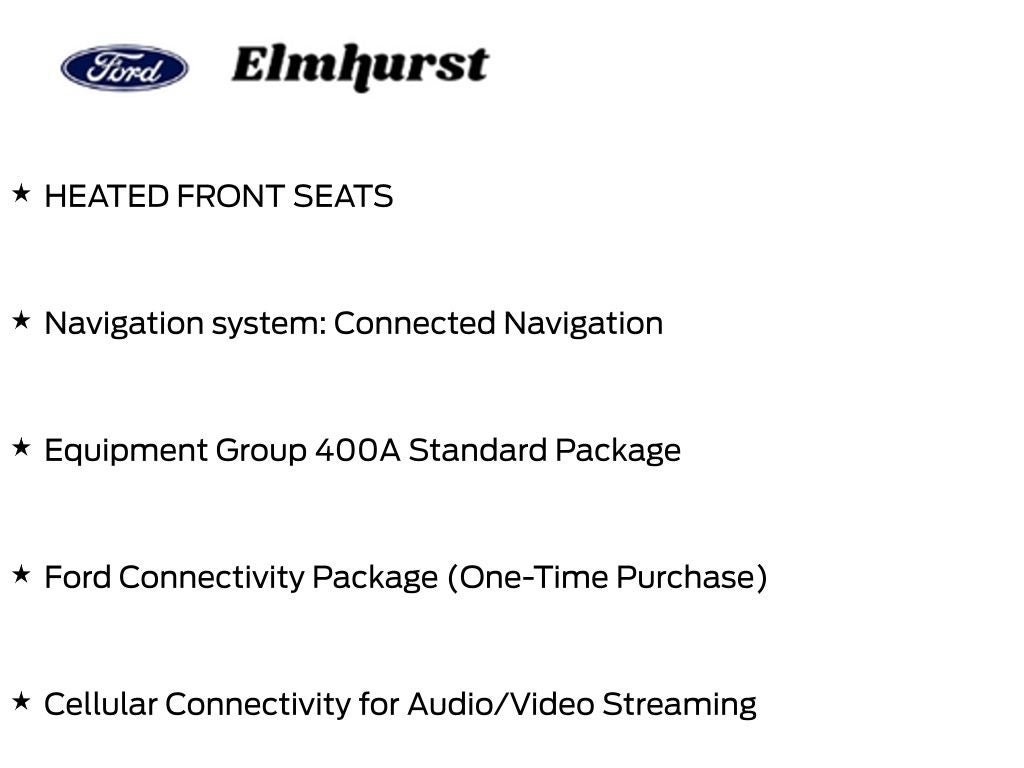 Ford Elmhurst

★ HEATED FRONT SEATS

★ Navigation system: Connected Navigation

★ Equipment Group 400A Standard Package

★ Ford Connectivity Package (One-Time Purchase)

★ Cellular Connectivity for Audio/Video Streaming